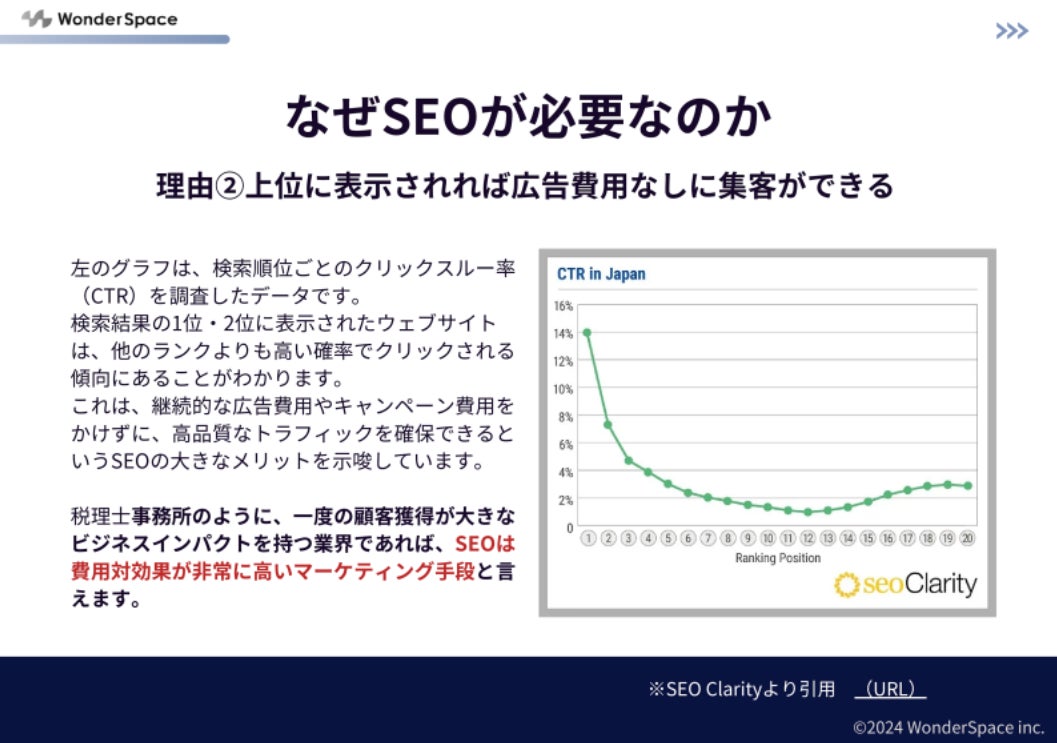 WonderSpace

>>>

なぜSEOが必要なのか

理由②上位に表示されれば広告費用なしに集客ができる

左のグラフは、検索順位ごとのクリックスルー率（CTR）を調査したデータです。
検索結果の1位・2位に表示されたウェブサイトは、他のランクよりも高い確率でクリックされる傾向にあることがわかります。
これは、継続的な広告費用やキャンペーン費用をかけずに、高品質なトラフィックを確保できるというSEOの大きなメリットを示唆しています。

税理士事務所のように、一度の顧客獲得が大きなビジネスインパクトを持つ業界であれば、SEOは費用対効果が非常に高いマーケティング手段と言えます。

CTR in Japan

16%
14%
12%
10%
8%
6%
4%
2%
0

1 2 3 4 5 6 7 8 9 10 11 12 13 14 15 16 17 18 19 20
Ranking Position

seoClarity

※SEO Clarityより引用 （URL）

©2024 WonderSpace inc.